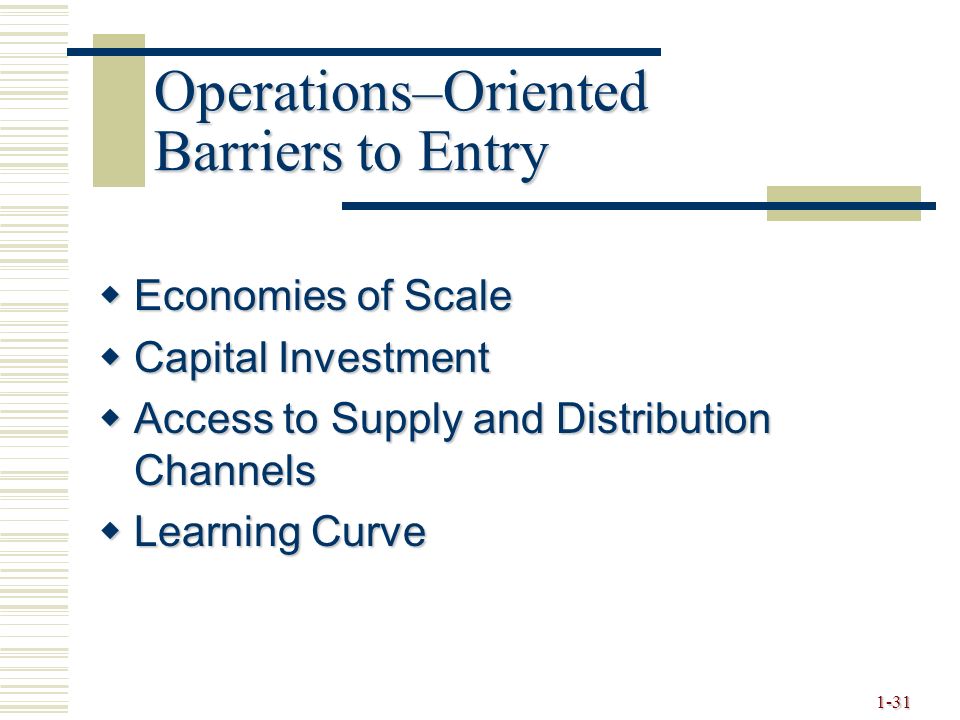 Operations–Oriented Barriers to Entry

- Economies of Scale
- Capital Investment
- Access to Supply and Distribution Channels
- Learning Curve

1-31